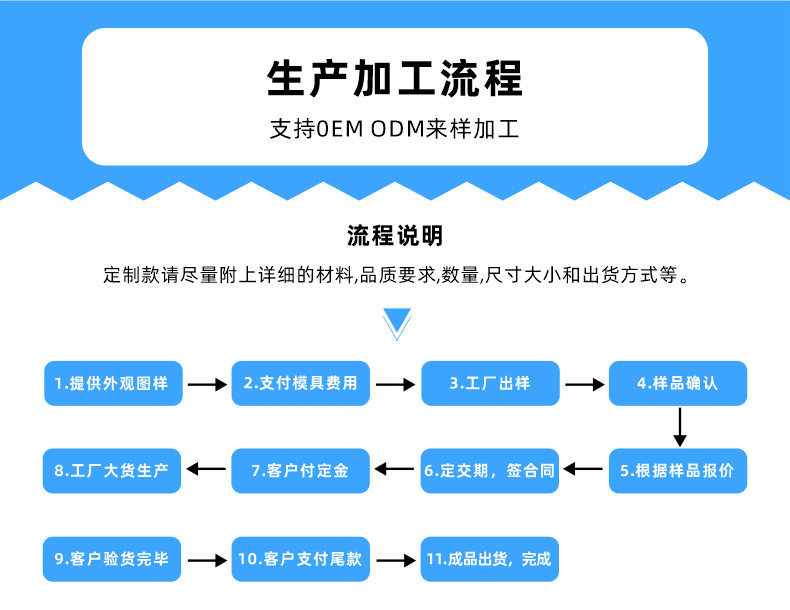 生产加工流程

支持OEM ODM来样加工

流程说明

定制款请尽量附上详细的材料,品质要求,数量,尺寸大小和出货方式等。

1.提供外观图样

2.支付模具费用

3.工厂出样

4.样品确认

5.根据样品报价

6.定交期，签合同

7.客户付定金

8.工厂大货生产

9.客户验货完毕

10.客户支付尾款

11.成品出货，完成